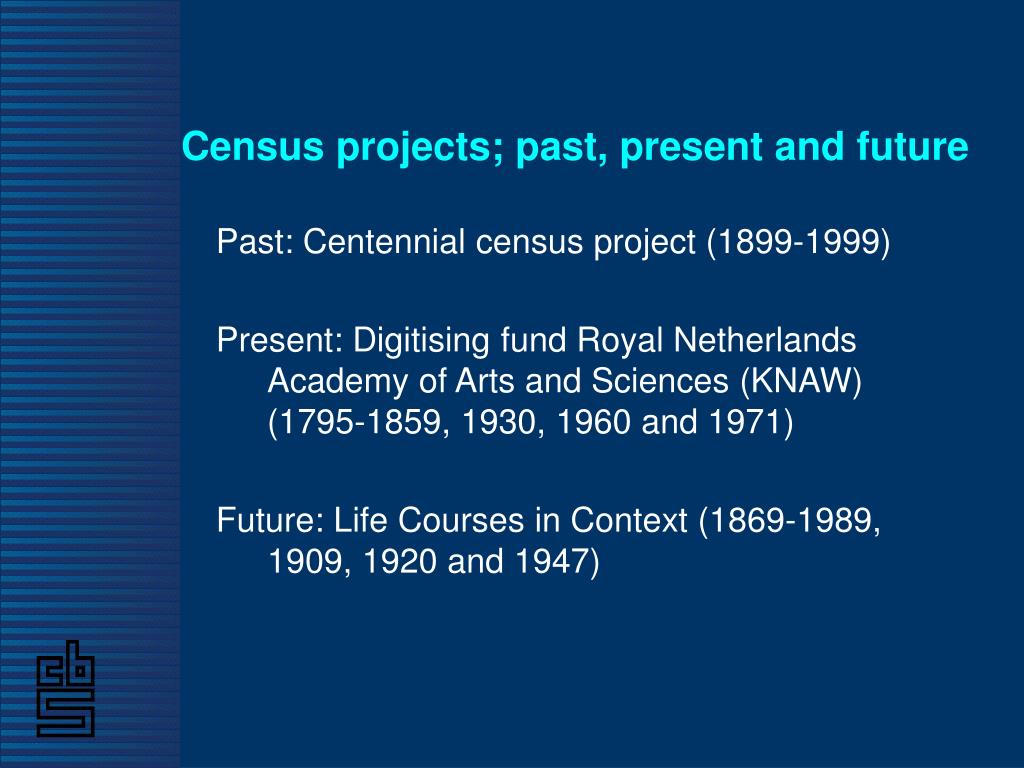 Census projects; past, present and future

Past: Centennial census project (1899-1999)

Present: Digitising fund Royal Netherlands Academy of Arts and Sciences (KNAW) (1795-1859, 1930, 1960 and 1971)

Future: Life Courses in Context (1869-1989, 1909, 1920 and 1947)

cbs